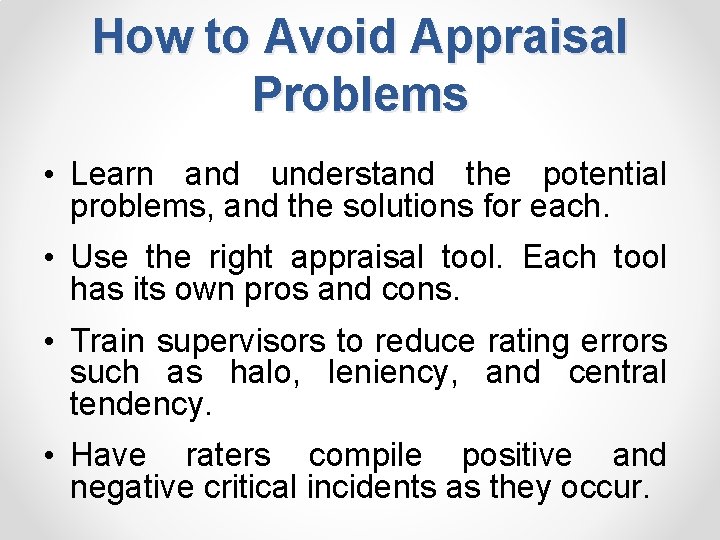 How to Avoid Appraisal Problems

• Learn and understand the potential problems, and the solutions for each.

• Use the right appraisal tool. Each tool has its own pros and cons.

• Train supervisors to reduce rating errors such as halo, leniency, and central tendency.

• Have raters compile positive and negative critical incidents as they occur.